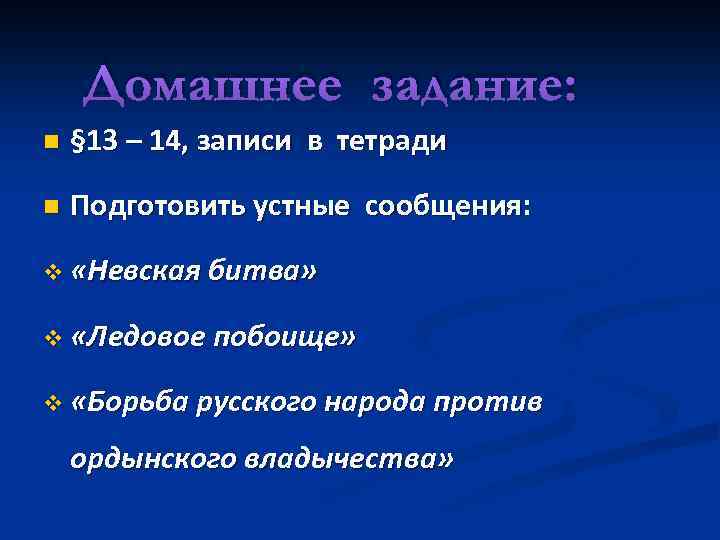 Домашнее задание:

§13 – 14, записи в тетради

Подготовить устные сообщения:

«Невская битва»

«Ледовое побоище»

«Борьба русского народа против ордынского владычества»